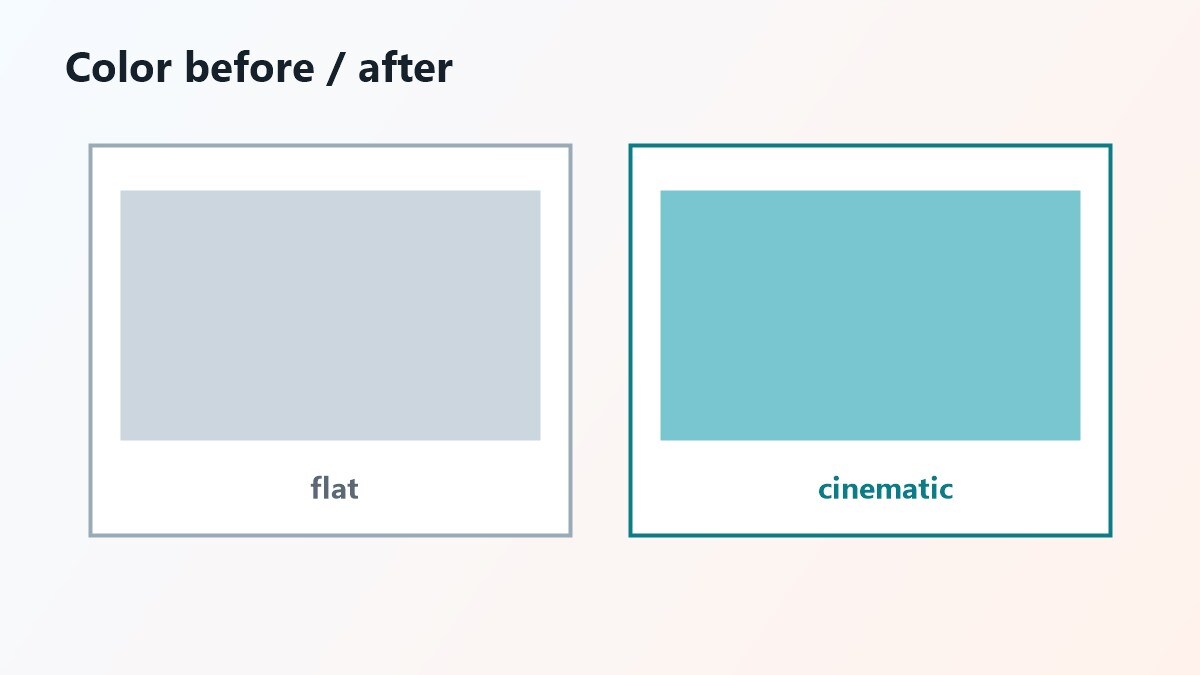 Color before / after

flat

cinematic